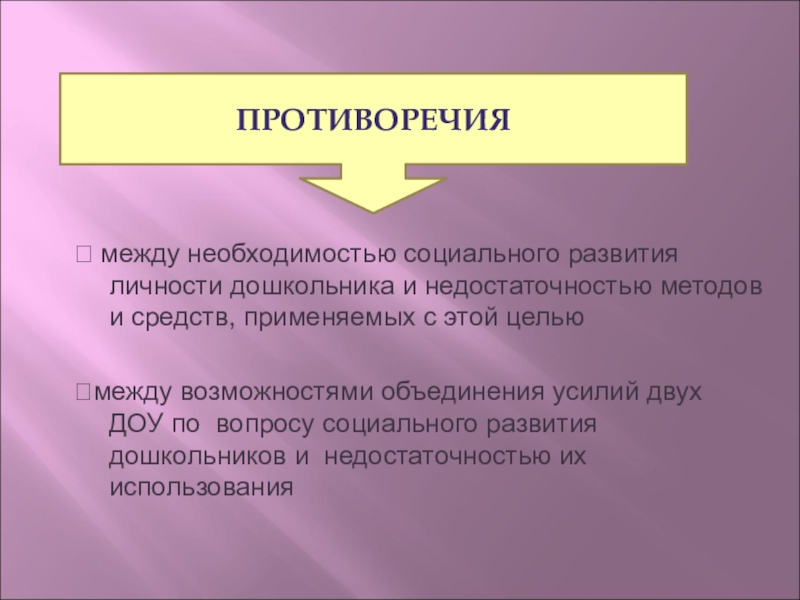 ПРОТИВОРЕЧИЯ

 между необходимостью социального развития личности дошкольника и недостаточностью методов и средств, применяемых с этой целью

между возможностями объединения усилий двух ДОУ по вопросу социального развития дошкольников и недостаточностью их использования